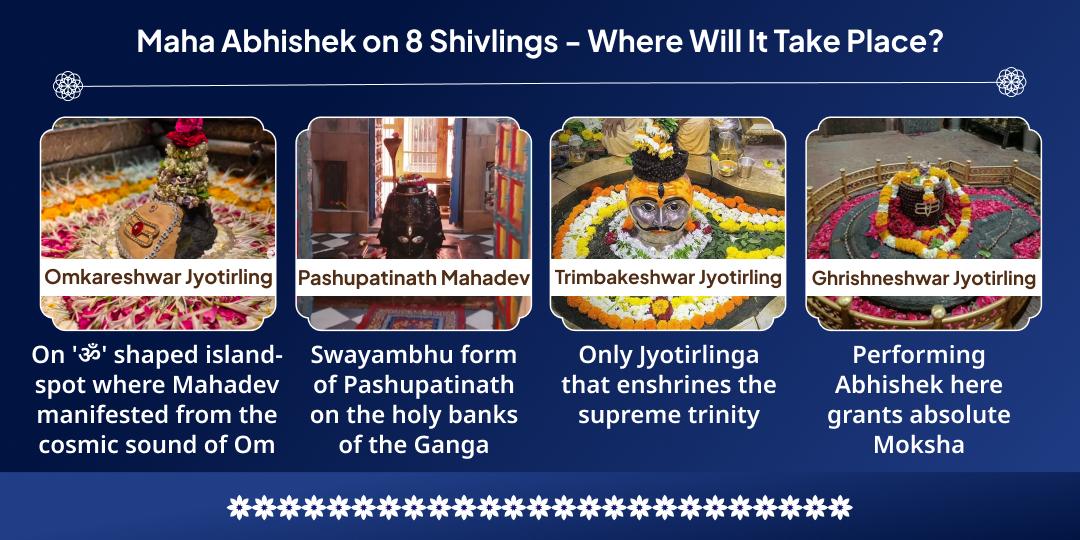 Maha Abhishek on 8 Shivlings - Where Will It Take Place?

Omkareshwar Jyotirling

On 'ॐ' shaped island-spot where Mahadev manifested from the cosmic sound of Om

Pashupatinath Mahadev

Swayambhu form of Pashupatinath on the holy banks of the Ganga

Trimbakeshwar Jyotirling

Only Jyotirlinga that enshrines the supreme trinity

Ghrishneshwar Jyotirling

Performing Abhishek here grants absolute Moksha